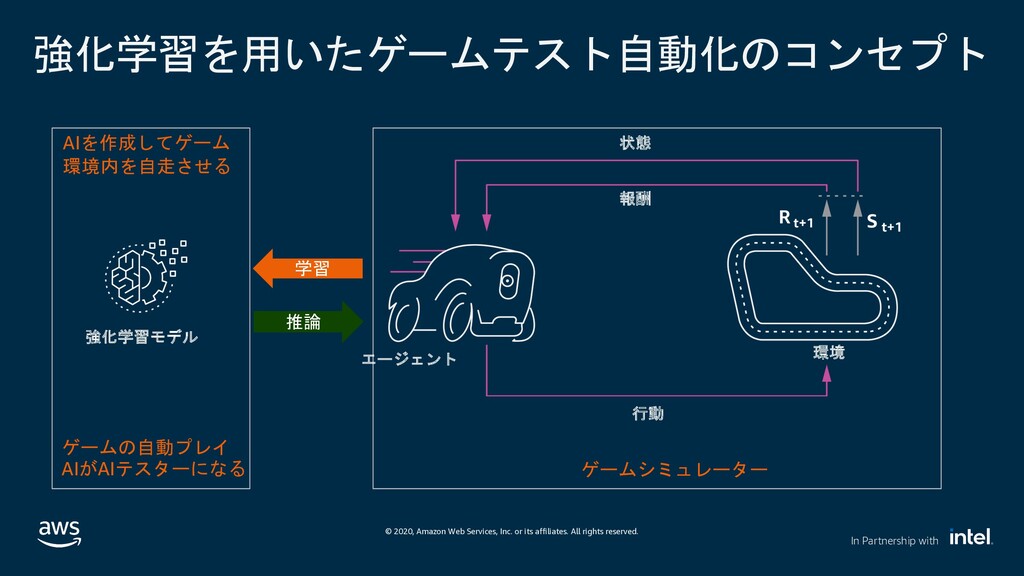 強化学習を用いたゲームテスト自動化のコンセプト

AIを作成してゲーム環境内を自走させる

強化学習モデル

ゲームの自動プレイ
AIがAIテスターになる

学習

推論

状態

報酬

$R_{t+1}$

$S_{t+1}$

エージェント

環境

行動

ゲームシミュレーター

aws

© 2020, Amazon Web Services, Inc. or its affiliates. All rights reserved.

In Partnership with intel.